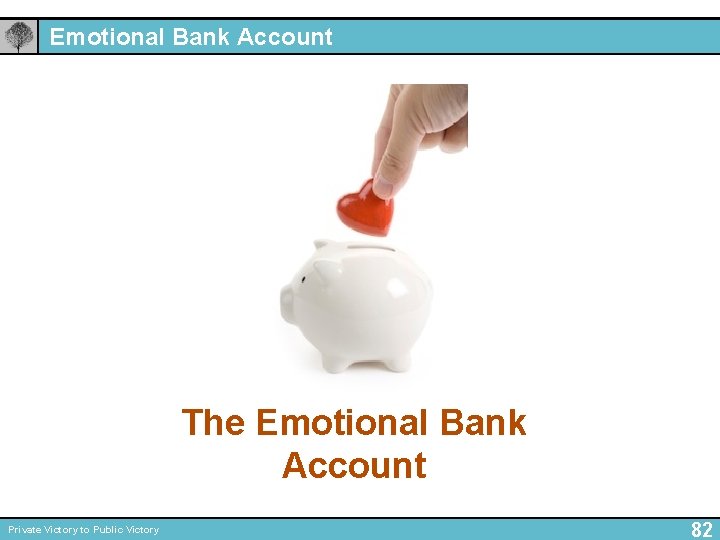 Emotional Bank Account

The Emotional Bank Account

Private Victory to Public Victory

82